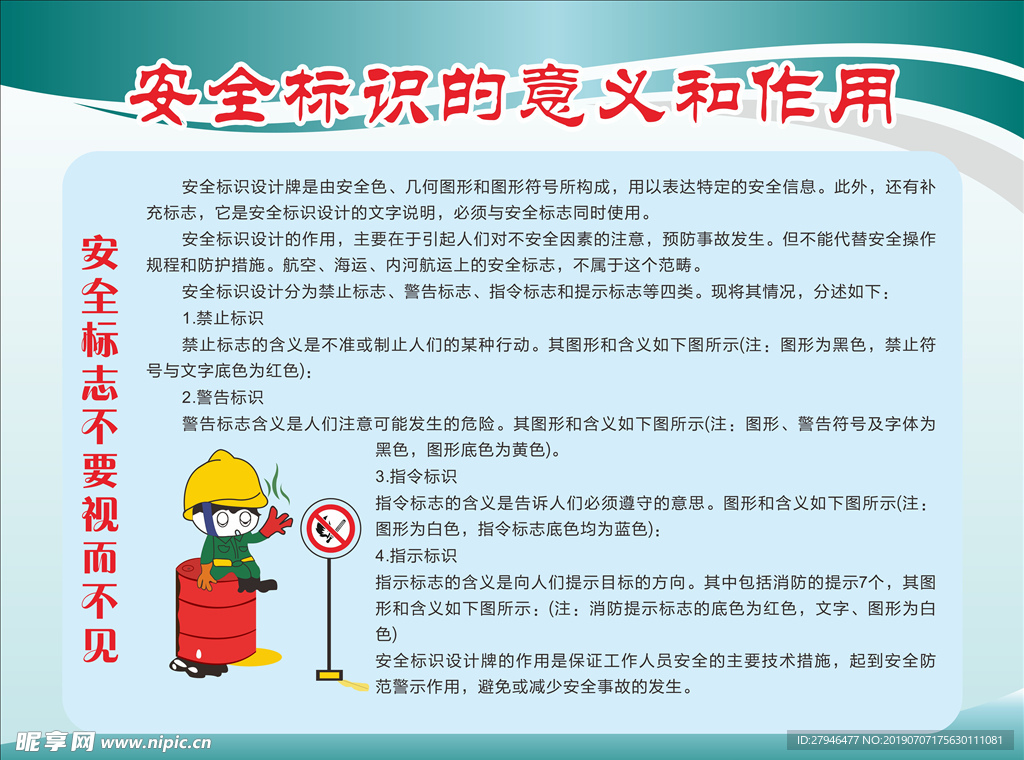 安全标识的意义和作用

安全标志不要视而不见

安全标识设计牌是由安全色、几何图形和图形符号所构成，用以表达特定的安全信息。此外，还有补充标志，它是安全标识设计的文字说明，必须与安全标志同时使用。

安全标识设计的作用，主要在于引起人们对不安全因素的注意，预防事故发生。但不能代替安全操作规程和防护措施。航空、海运、内河航运上的安全标志，不属于这个范畴。

安全标识设计分为禁止标志、警告标志、指令标志和提示标志等四类。现将其情况，分述如下：

1.禁止标识

禁止标志的含义是不准或制止人们的某种行动。其图形和含义如下图所示(注：图形为黑色，禁止符号与文字底色为红色)：

2.警告标识

警告标志含义是人们注意可能发生的危险。其图形和含义如下图所示(注：图形、警告符号及字体为黑色，图形底色为黄色)。

3.指令标识

指令标志的含义是告诉人们必须遵守的意思。图形和含义如下图所示(注：图形为白色，指令标志底色均为蓝色)：

4.指示标识

指示标志的含义是向人们提示目标的方向。其中包括消防的提示7个，其图形和含义如下图所示：(注：消防提示标志的底色为红色，文字、图形为白色)

安全标识设计牌的作用是保证工作人员安全的主要技术措施，起到安全防范警示作用，避免或减少安全事故的发生。

昵享网 www.nipic.cn

ID:27946477 NO:20190707175630111081